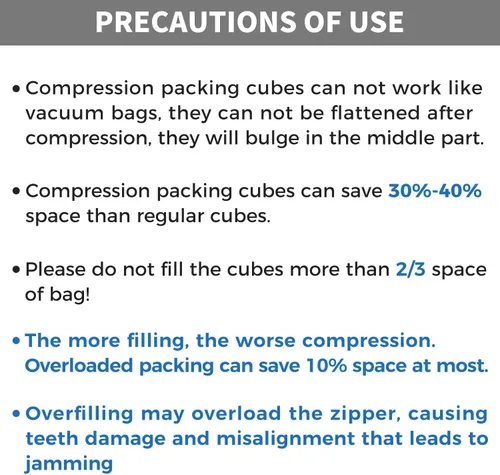 PRECAUTIONS OF USE

• Compression packing cubes can not work like vacuum bags, they can not be flattened after compression, they will bulge in the middle part.

• Compression packing cubes can save 30%-40% space than regular cubes.

• Please do not fill the cubes more than 2/3 space of bag!

• The more filling, the worse compression. Overloaded packing can save 10% space at most.

• Overfilling may overload the zipper, causing teeth damage and misalignment that leads to jamming